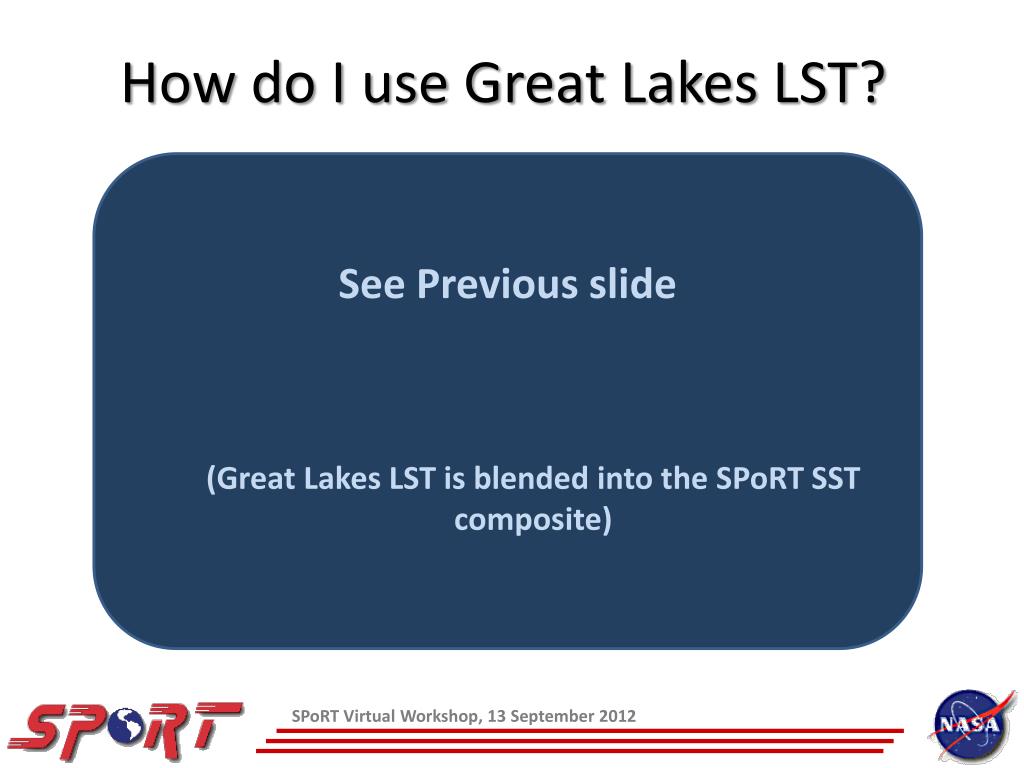 How do I use Great Lakes LST?

See Previous slide

(Great Lakes LST is blended into the SPoRT SST composite)

SPoRT

SPoRT Virtual Workshop, 13 September 2012

NASA